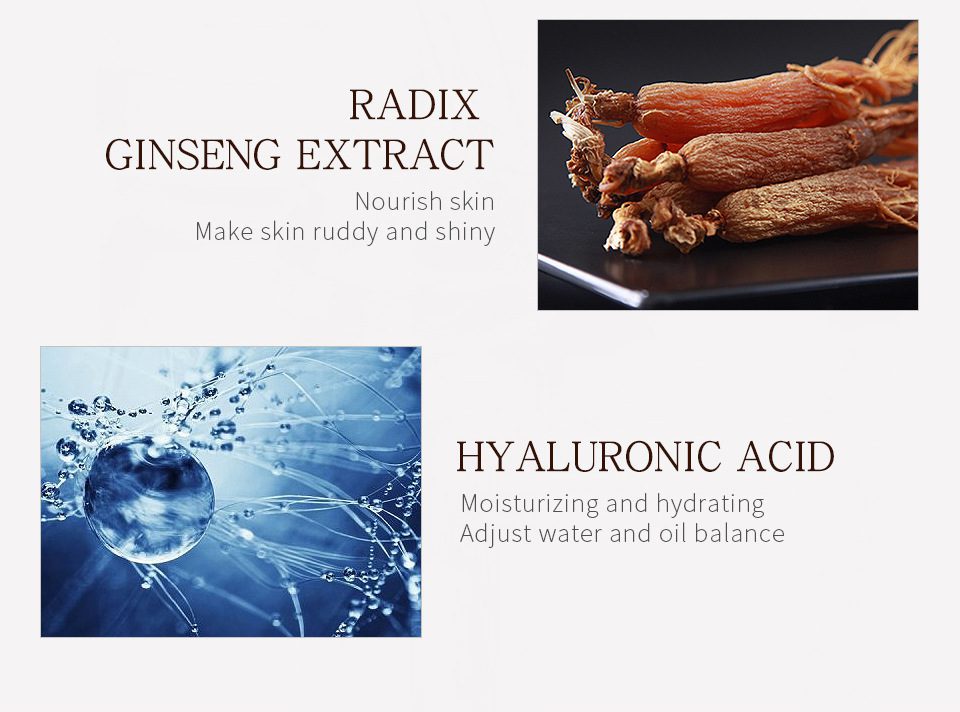 RADIX
GINSENG EXTRACT
Nourish skin
Make skin ruddy and shiny

HYALURONIC ACID
Moisturizing and hydrating
Adjust water and oil balance